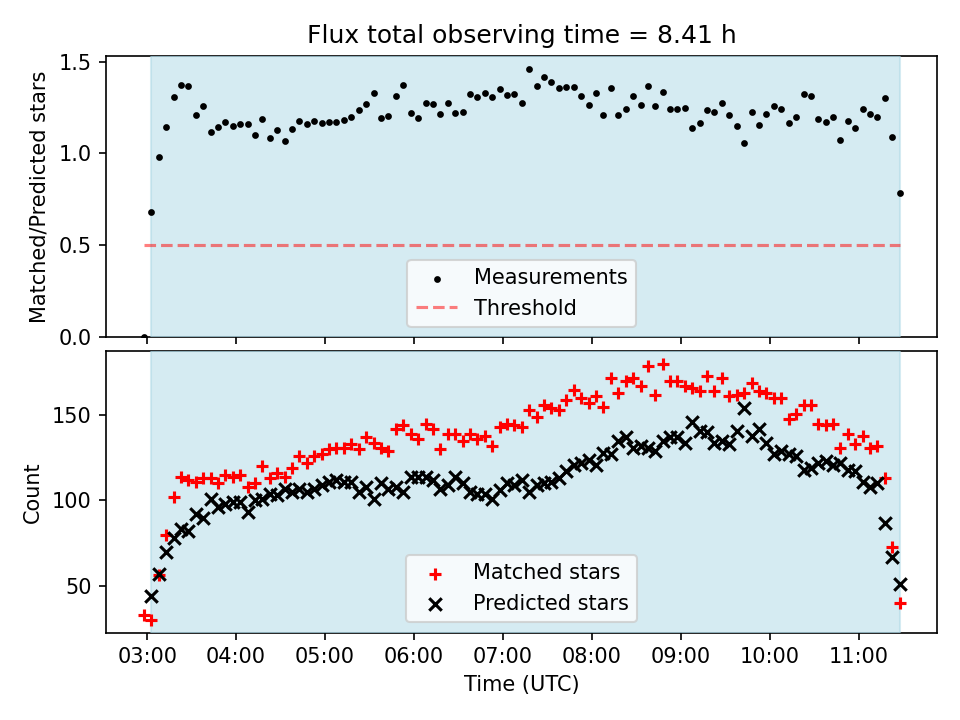 Flux total observing time = 8.41 h

Matched/Predicted stars

1.5
1.0
0.5
0.0

Measurements
Threshold

Count

150
100
50

Matched stars
Predicted stars

03:00 04:00 05:00 06:00 07:00 08:00 09:00 10:00 11:00

Time (UTC)